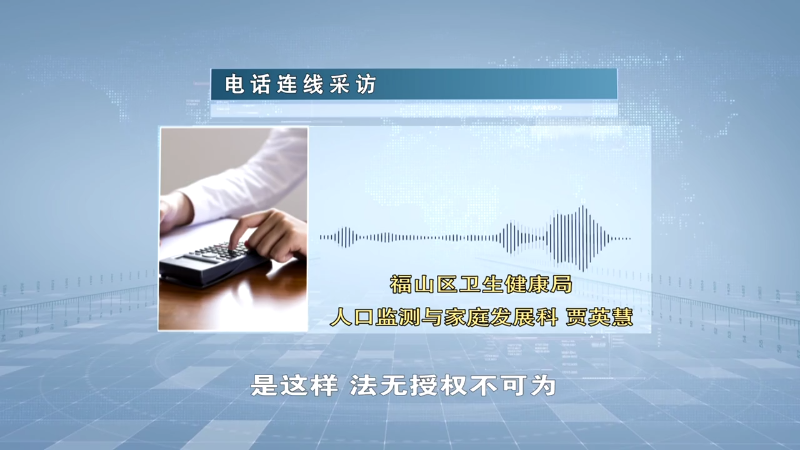 电话连线采访

福山区卫生健康局
人口监测与家庭发展科 贾英慧

是这样 法无授权不可为